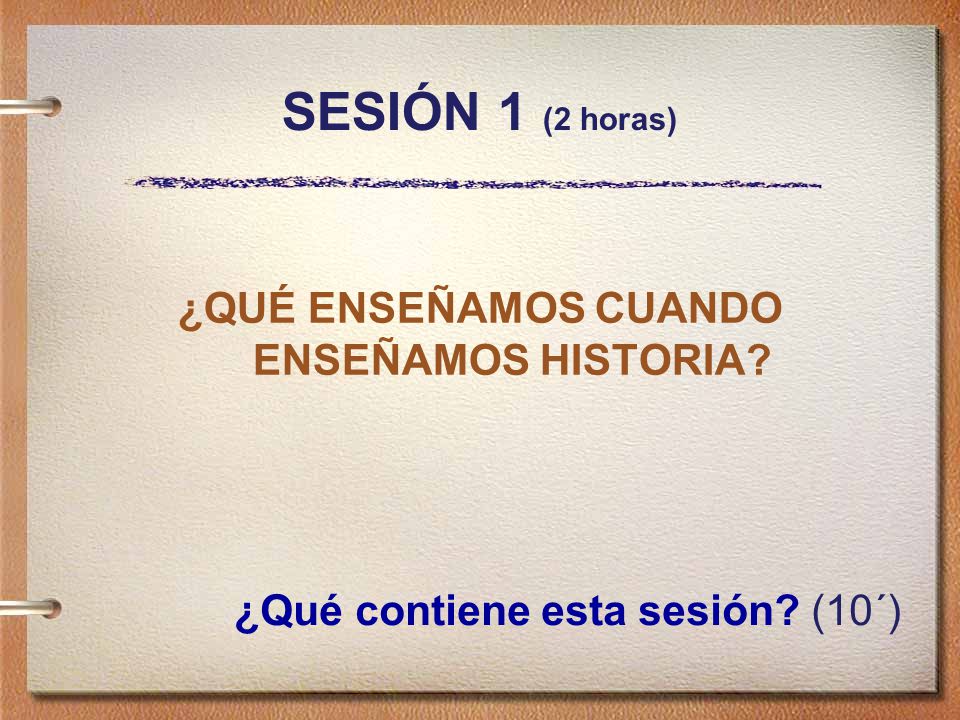 SESIÓN 1 (2 horas)

¿QUÉ ENSEÑAMOS CUANDO ENSEÑAMOS HISTORIA?

¿Qué contiene esta sesión? (10´)